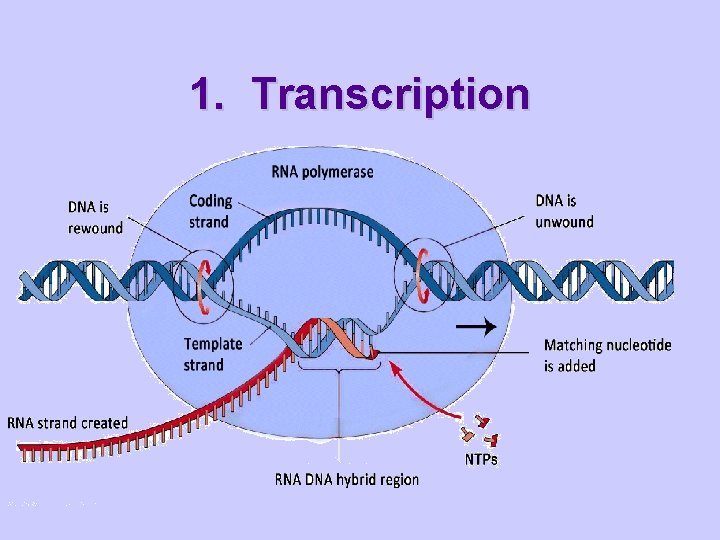 1. Transcription

RNA polymerase

DNA is rewound

Coding strand

DNA is unwound

Template strand

Matching nucleotide is added

RNA strand created

NTPs

RNA DNA hybrid region